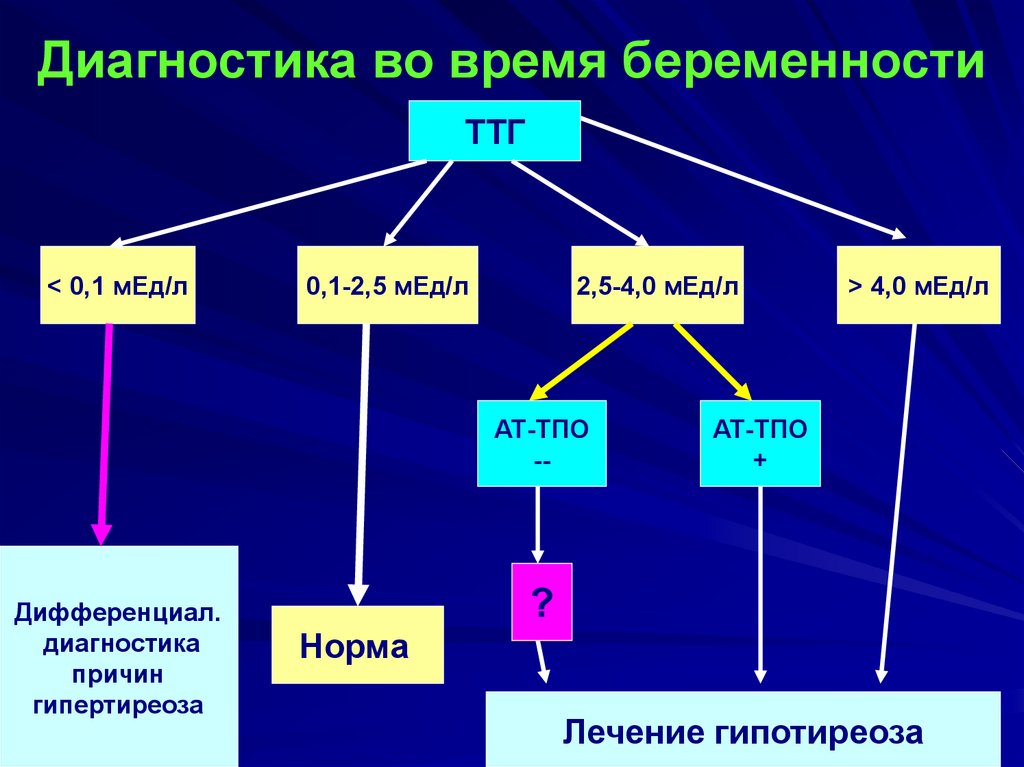 Диагностика во время беременности

ТТГ

< 0,1 мЕд/л

0,1-2,5 мЕд/л

2,5-4,0 мЕд/л

> 4,0 мЕд/л

АТ-ТПО
--

АТ-ТПО
+

?

Дифференциал. диагностика причин гипертиреоза

Норма

Лечение гипотиреоза